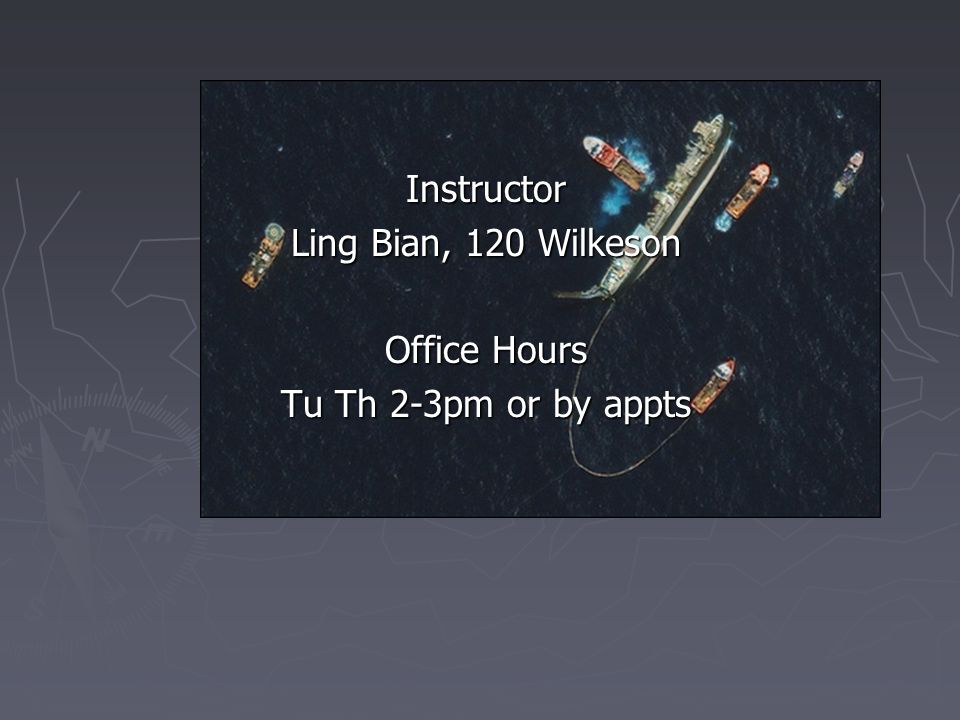 Instructor
Ling Bian, 120 Wilkeson

Office Hours
Tu Th 2-3pm or by appts